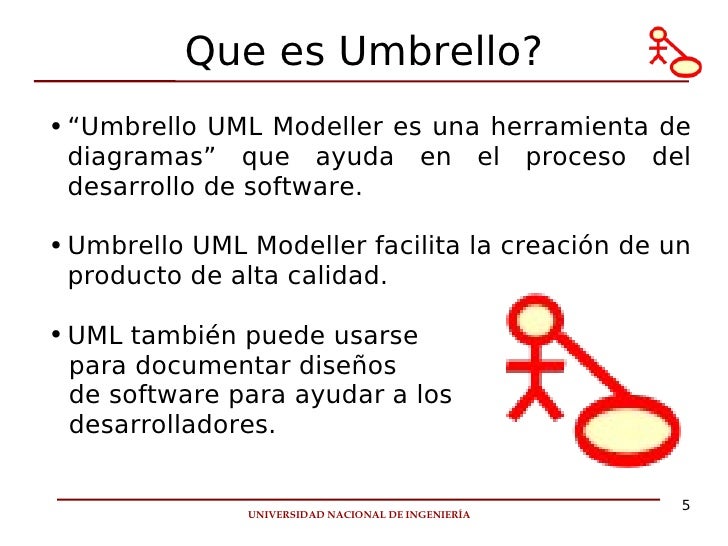 Que es Umbrello?

• “Umbrello UML Modeller es una herramienta de diagramas” que ayuda en el proceso del desarrollo de software.

• Umbrello UML Modeller facilita la creación de un producto de alta calidad.

• UML también puede usarse para documentar diseños de software para ayudar a los desarrolladores.

UNIVERSIDAD NACIONAL DE INGENIERÍA

5